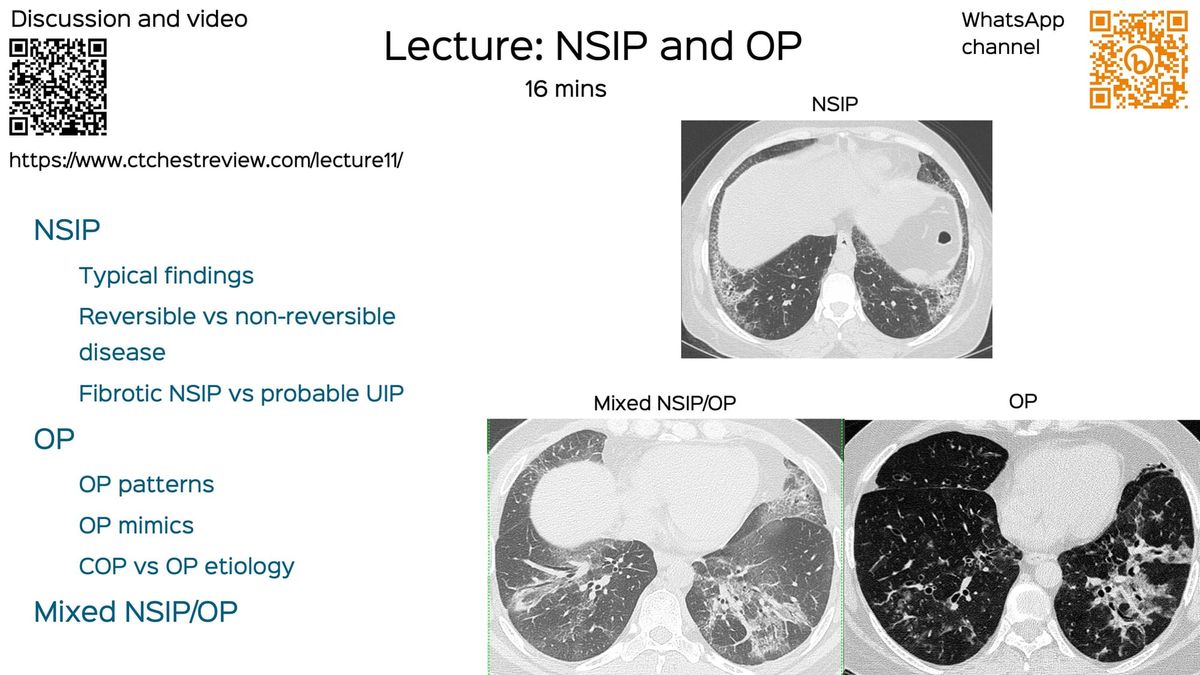 Discussion and video

https://www.ctchestreview.com/lecture11/

Lecture: NSIP and OP

16 mins

WhatsApp channel

NSIP

Typical findings

Reversible vs non-reversible disease

Fibrotic NSIP vs probable UIP

OP

OP patterns

OP mimics

COP vs OP etiology

Mixed NSIP/OP

NSIP

Mixed NSIP/OP

OP